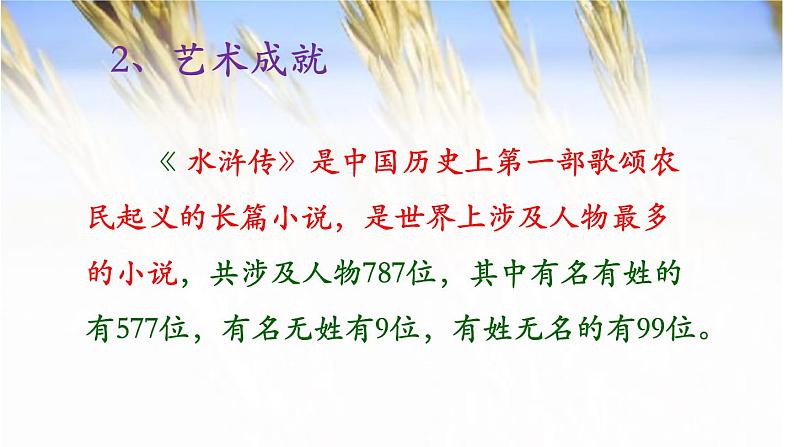 2、艺术成就

《水浒传》是中国历史上第一部歌颂农民起义的长篇小说，是世界上涉及人物最多的小说，共涉及人物787位，其中有名有姓的有577位，有名无姓有9位，有姓无名的有99位。